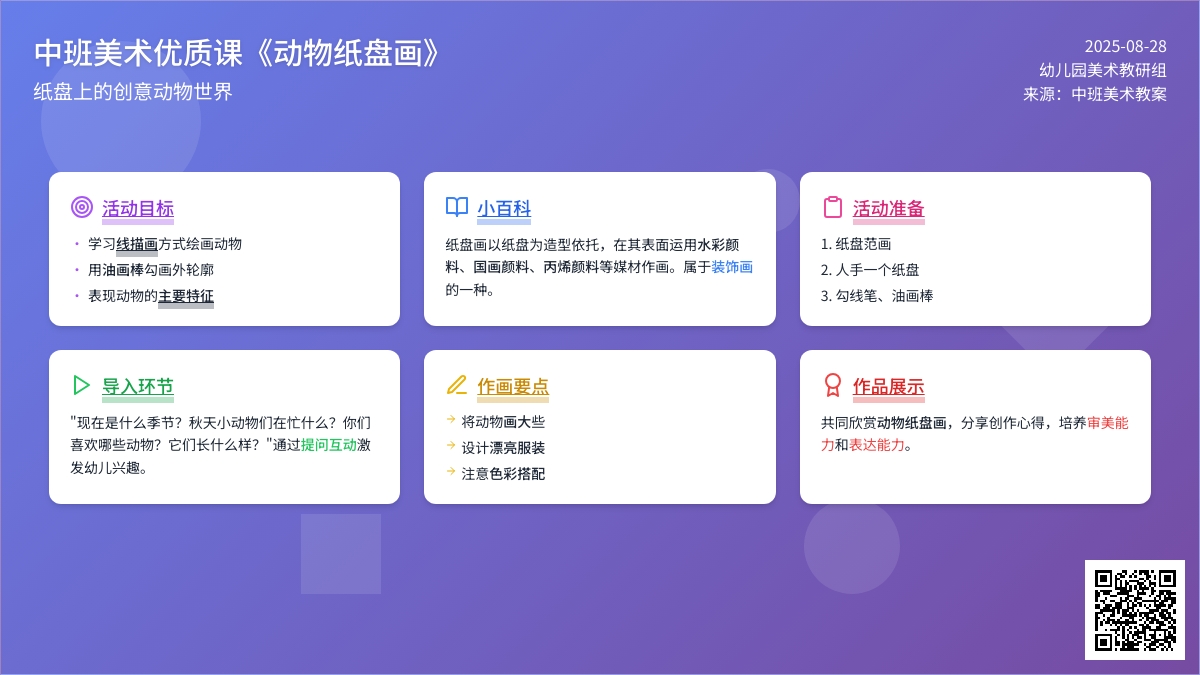 中班美术优质课《动物纸盘画》
纸盘上的创意动物世界

2025-08-28
幼儿园美术教研组
来源：中班美术教案

活动目标
• 学习线描画方式绘画动物
• 用油画棒勾画外轮廓
• 表现动物的主要特征

小百科
纸盘画以纸盘为造型依托，在其表面运用水彩颜料、国画颜料、丙烯颜料等媒材作画。属于装饰画的一种。

活动准备
1. 纸盘范画
2. 人手一个纸盘
3. 勾线笔、油画棒

导入环节
"现在是什么季节？秋天小动物们在忙什么？你们喜欢哪些动物？它们长什么样？"通过提问互动激发幼儿兴趣。

作画要点
→ 将动物画大些
→ 设计漂亮服装
→ 注意色彩搭配

作品展示
共同欣赏动物纸盘画，分享创作心得，培养审美能力和表达能力。